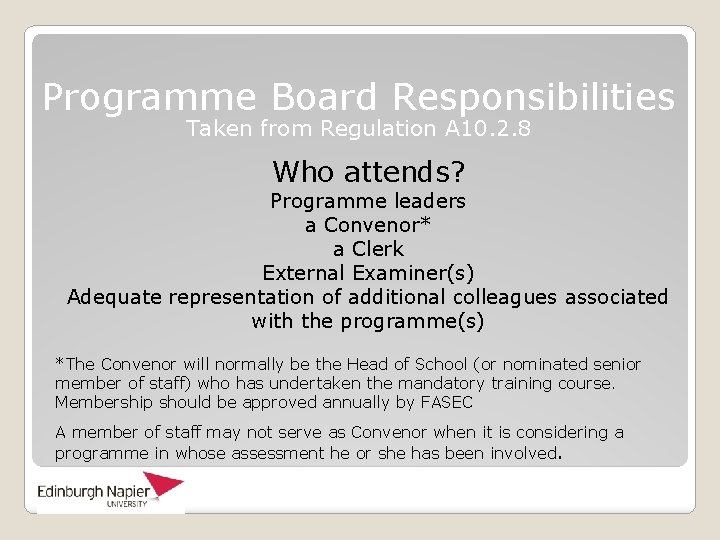 Programme Board Responsibilities
Taken from Regulation A10.2.8

Who attends?
Programme leaders
a Convenor*
a Clerk
External Examiner(s)
Adequate representation of additional colleagues associated with the programme(s)

*The Convenor will normally be the Head of School (or nominated senior member of staff) who has undertaken the mandatory training course. Membership should be approved annually by FASEC

A member of staff may not serve as Convenor when it is considering a programme in whose assessment he or she has been involved.

Edinburgh Napier
UNIVERSITY